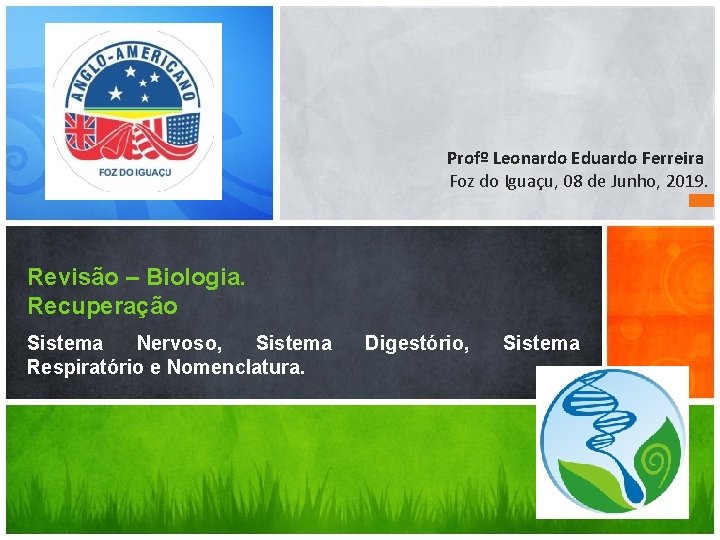 ANGLO-AMERICANO
FOZ DO IGUAÇU

Profº Leonardo Eduardo Ferreira
Foz do Iguaçu, 08 de Junho, 2019.

Revisão – Biologia.
Recuperação

Sistema Nervoso, Sistema Digestório, Sistema Respiratório e Nomenclatura.